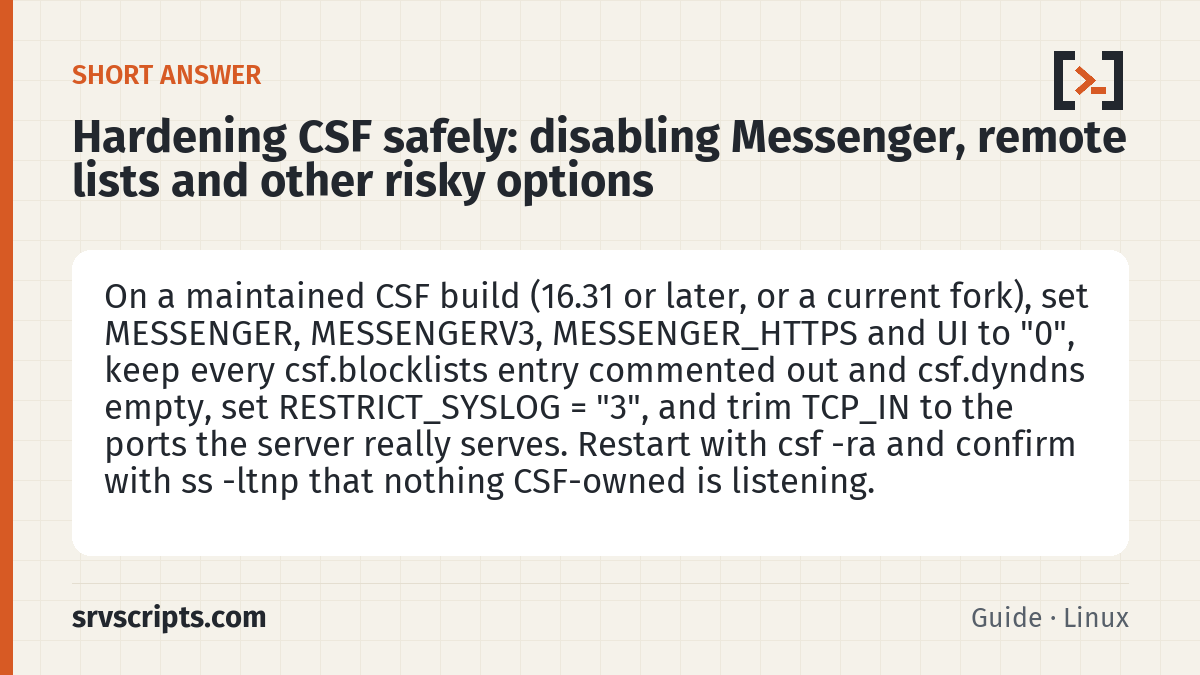 SHORT ANSWER

Hardening CSF safely: disabling Messenger, remote lists and other risky options

On a maintained CSF build (16.31 or later, or a current fork), set MESSENGER, MESSENGERV3, MESSENGER_HTTPS and UI to "0", keep every csf.blocklists entry commented out and csf.dyndns empty, set RESTRICT_SYSLOG = "3", and trim TCP_IN to the ports the server really serves. Restart with csf -ra and confirm with ss -ltnp that nothing CSF-owned is listening.

srvscripts.com

Guide · Linux